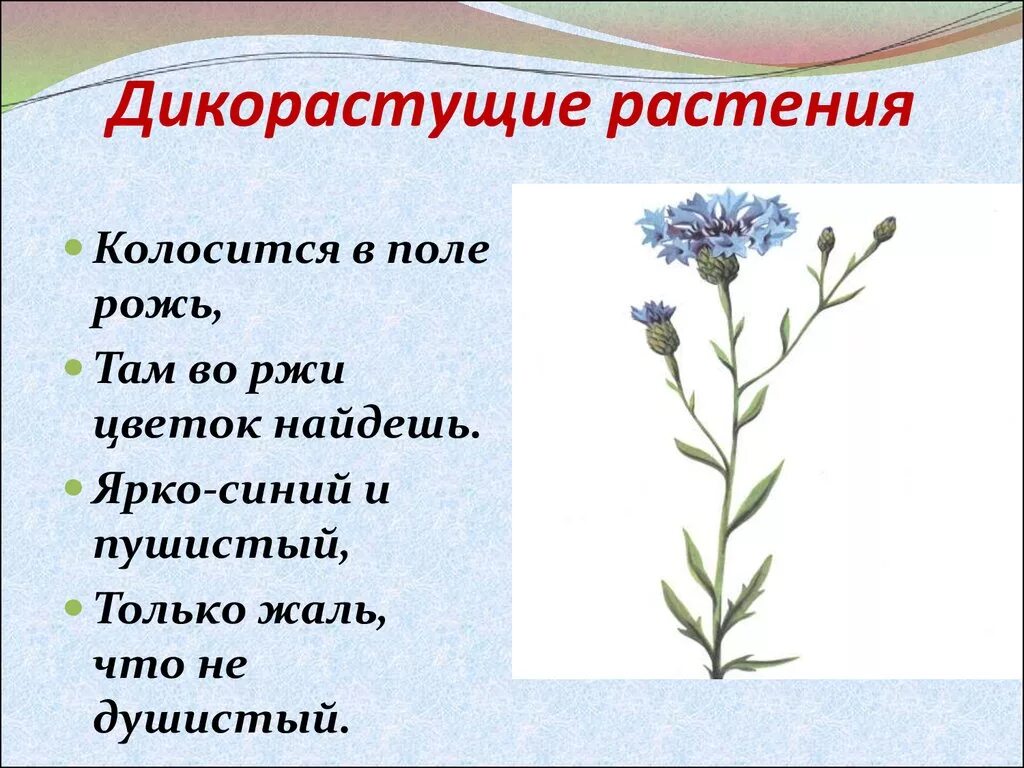 Дикорастущие растения

Колосится в поле рожь,

Там во ржи цветок найдешь.

Ярко-синий и пушистый,

Только жаль, что не душистый.